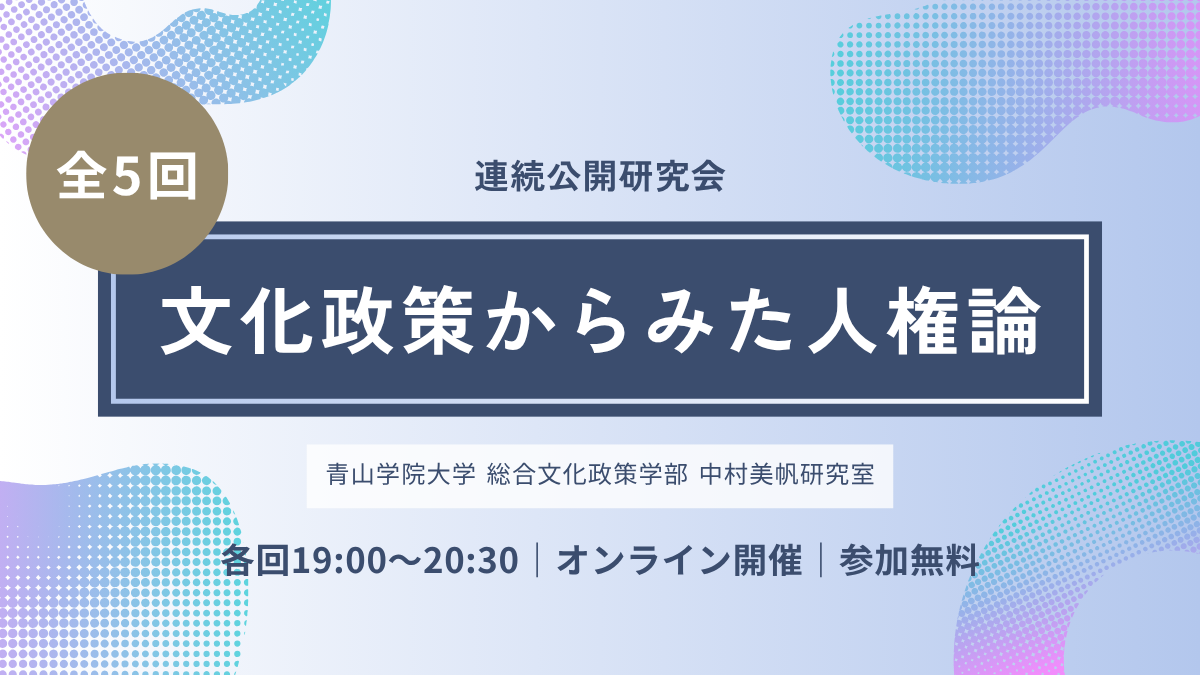 全5回

連続公開研究会

文化政策からみた人権論

青山学院大学 総合文化政策学部 中村美帆研究室

各回19:00〜20:30｜オンライン開催｜参加無料